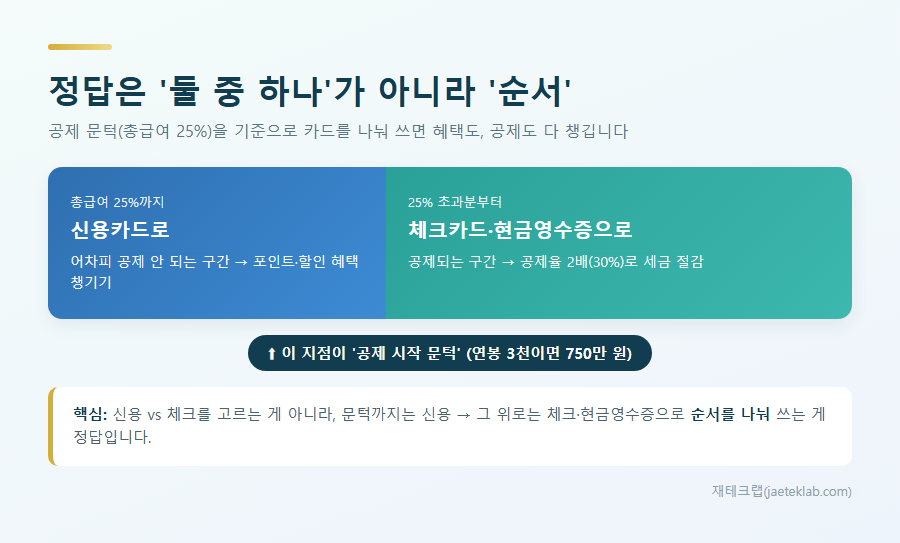 정답은 '둘 중 하나'가 아니라 '순서'

공제 문턱(총급여 25%)을 기준으로 카드를 나눠 쓰면 혜택도, 공제도 다 챙깁니다

총급여 25%까지

신용카드로

어차피 공제 안 되는 구간 → 포인트·할인 혜택 챙기기

25% 초과분부터

체크카드·현금영수증으로

공제되는 구간 → 공제율 2배(30%)로 세금 절감

⬆ 이 지점이 '공제 시작 문턱' (연봉 3천이면 750만 원)

핵심: 신용 vs 체크를 고르는 게 아니라, 문턱까지는 신용 → 그 위로는 체크·현금영수증으로 순서를 나눠 쓰는 게 정답입니다.

재테크랩(jaeteklab.com)